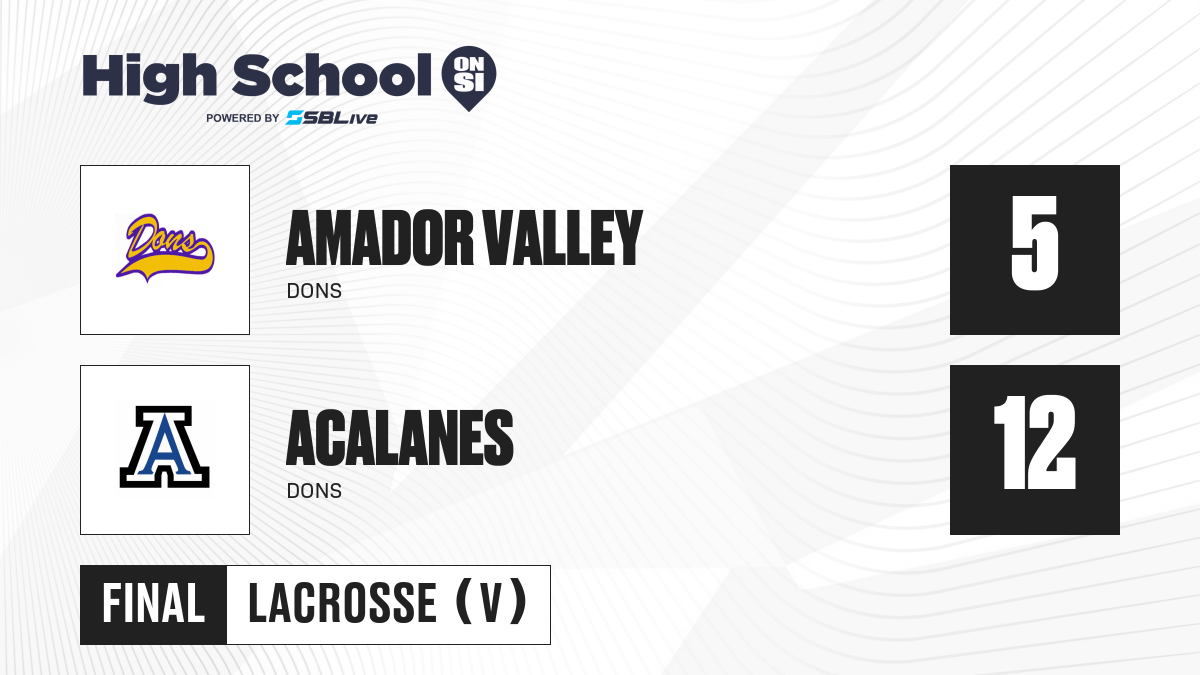 High School ON SI
POWERED BY SBLive

Dons

AMADOR VALLEY
DONS

5

A

ACALANES
DONS

12

FINAL LACROSSE (V)